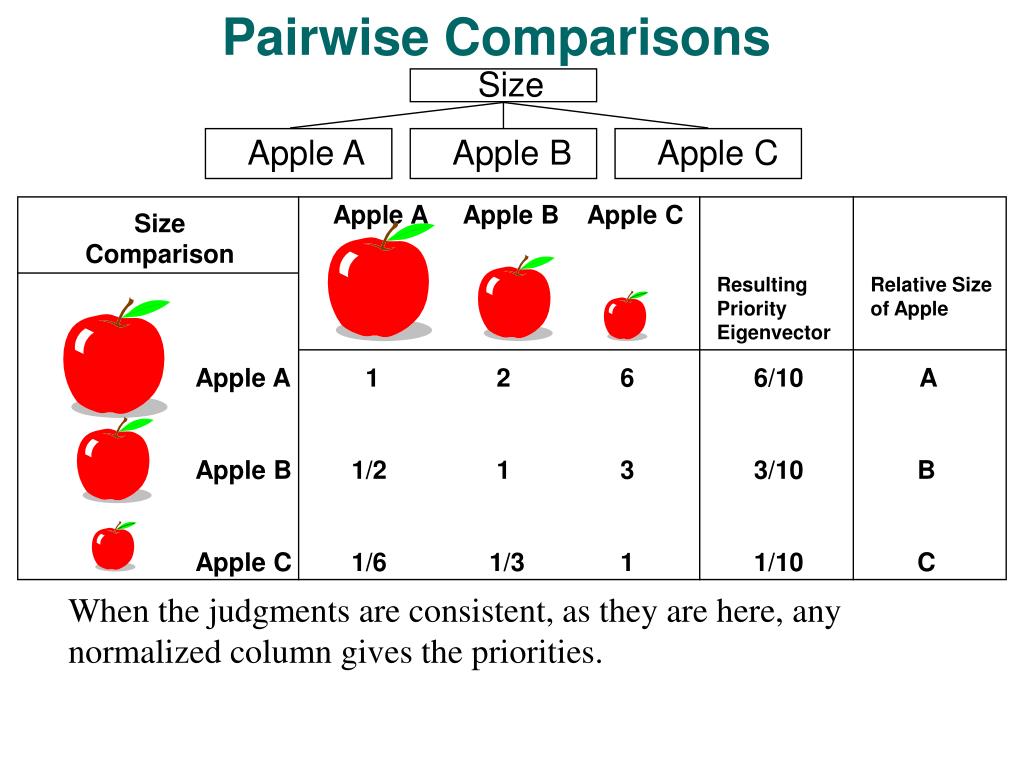 Pairwise Comparisons

Size

Apple A

Apple B

Apple C

| Size Comparison | Apple A | Apple B | Apple C | Resulting Priority Eigenvector | Relative Size of Apple |
|---|---|---|---|---|---|
| Apple A | 1 | 2 | 6 | 6/10 | A |
| Apple B | 1/2 | 1 | 3 | 3/10 | B |
| Apple C | 1/6 | 1/3 | 1 | 1/10 | C |

When the judgments are consistent, as they are here, any normalized column gives the priorities.